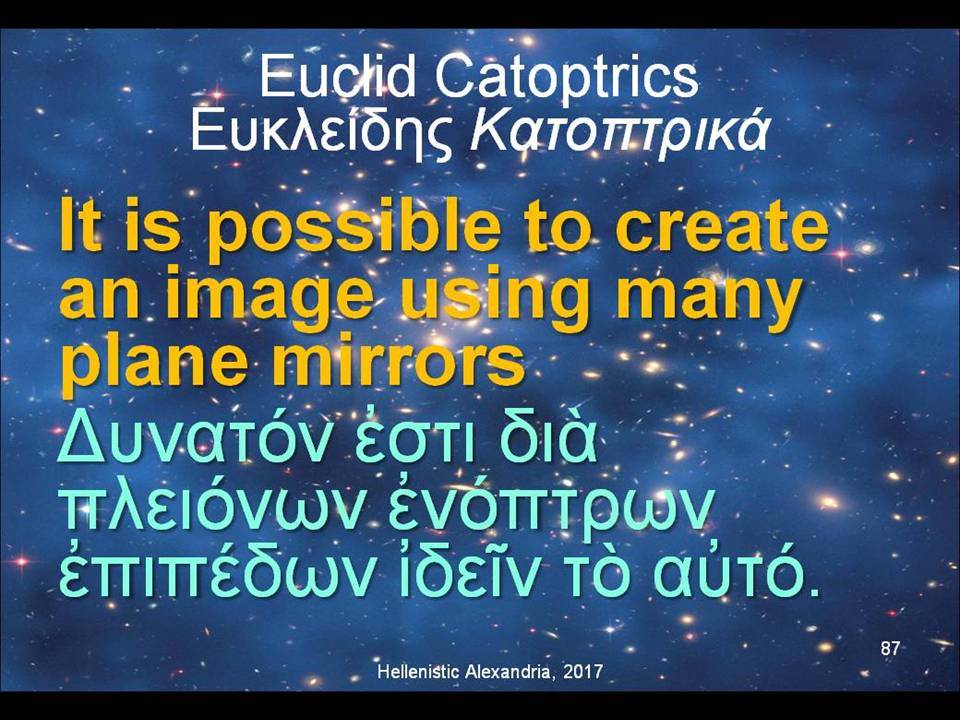 Euclid Catoptrics
Ευκλείδης Κατοπτρικά

It is possible to create an image using many plane mirrors

Δυνατόν ἐστι διὰ πλειόνων ἐνόπτρων ἐπιπέδων ἰδεῖν τὸ αὐτό.

87

Hellenistic Alexandria, 2017